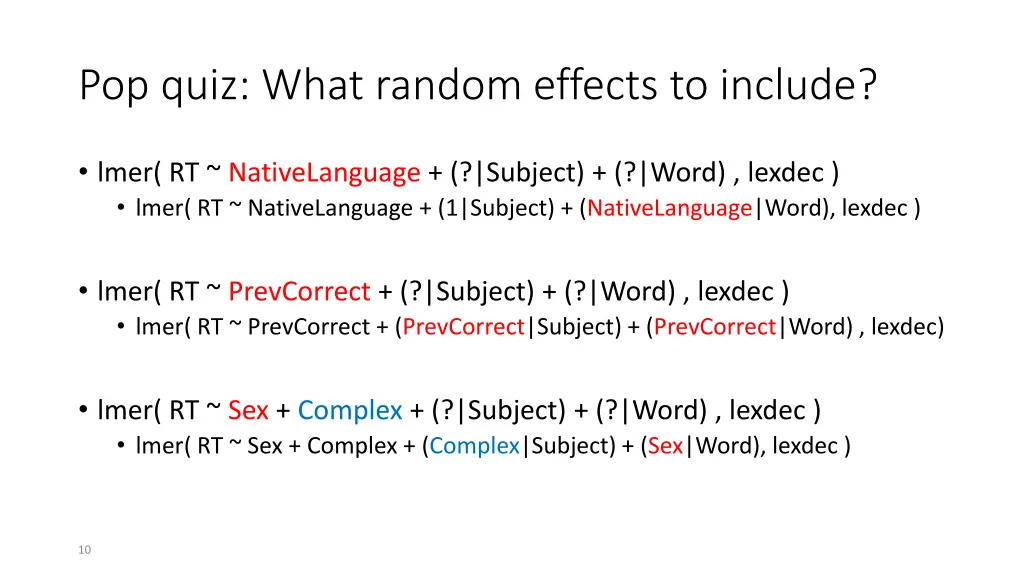 Pop quiz: What random effects to include?

• lmer( RT ~ NativeLanguage + (?|Subject) + (?|Word) , lexdec )
  • lmer( RT ~ NativeLanguage + (1|Subject) + (NativeLanguage|Word), lexdec )

• lmer( RT ~ PrevCorrect + (?|Subject) + (?|Word) , lexdec )
  • lmer( RT ~ PrevCorrect + (PrevCorrect|Subject) + (PrevCorrect|Word) , lexdec)

• lmer( RT ~ Sex + Complex + (?|Subject) + (?|Word) , lexdec )
  • lmer( RT ~ Sex + Complex + (Complex|Subject) + (Sex|Word), lexdec )

10